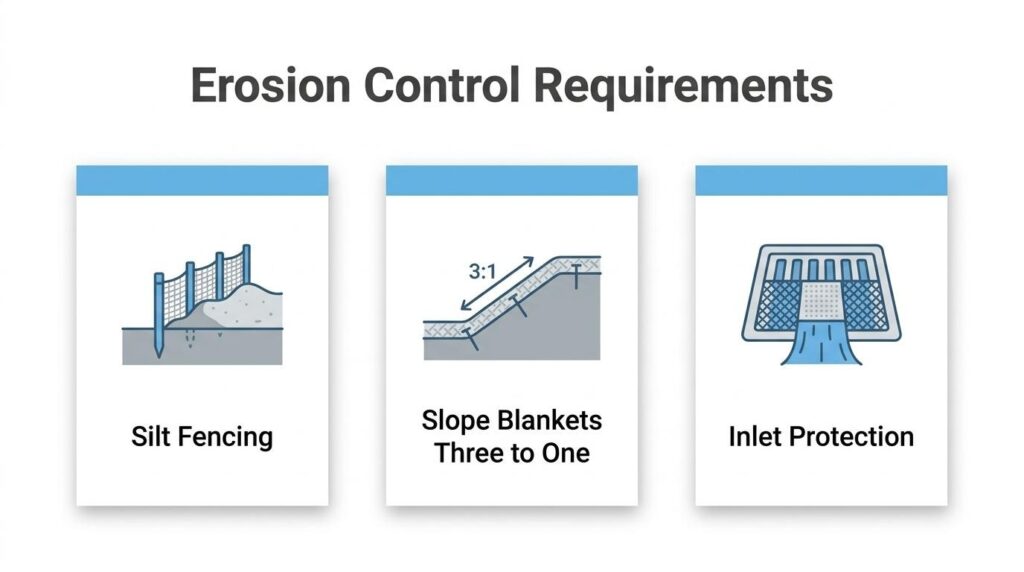 Erosion Control Requirements

Silt Fencing

3:1

Slope Blankets Three to One

Inlet Protection